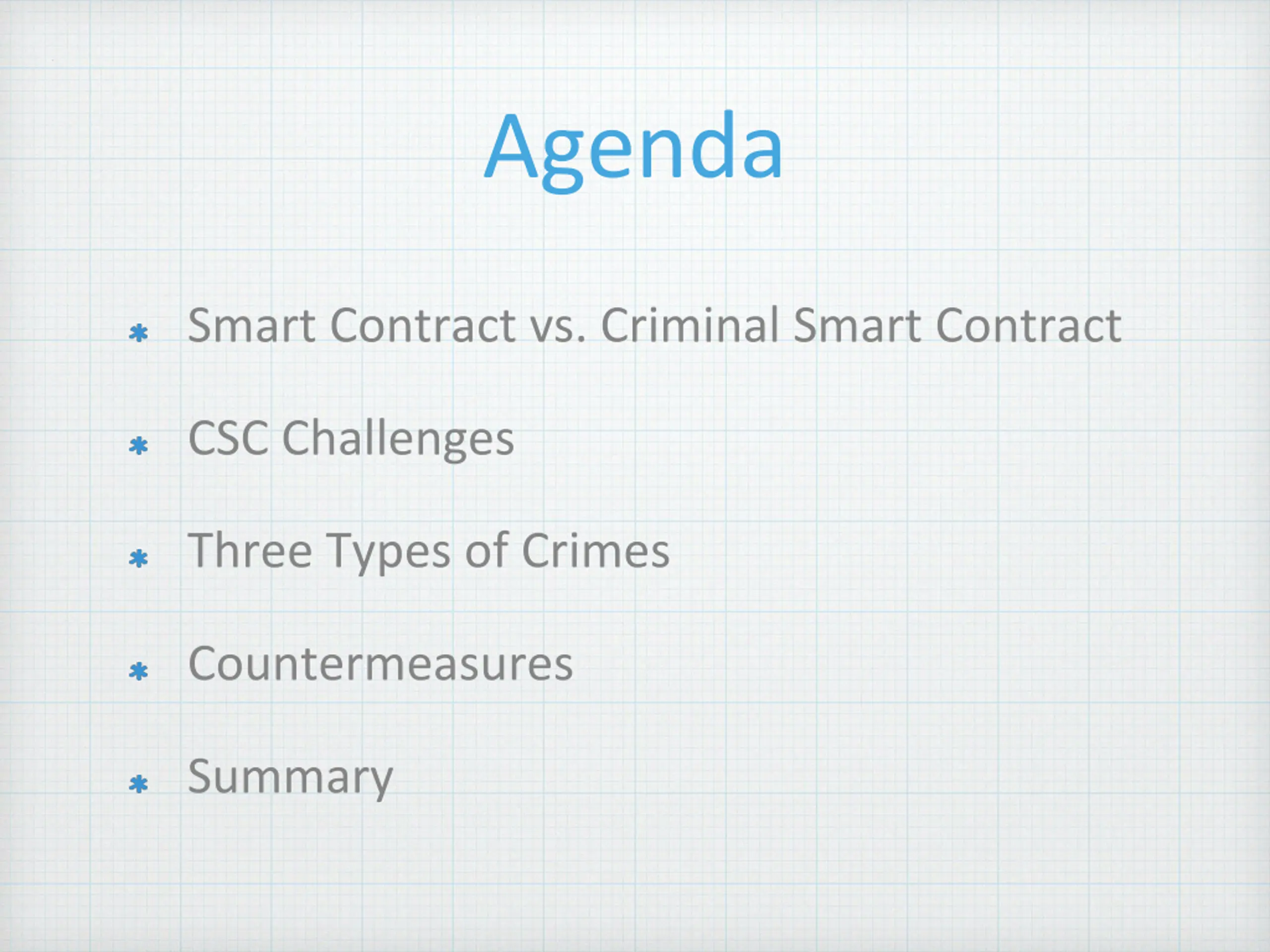 Agenda

* Smart Contract vs. Criminal Smart Contract
* CSC Challenges
* Three Types of Crimes
* Countermeasures
* Summary